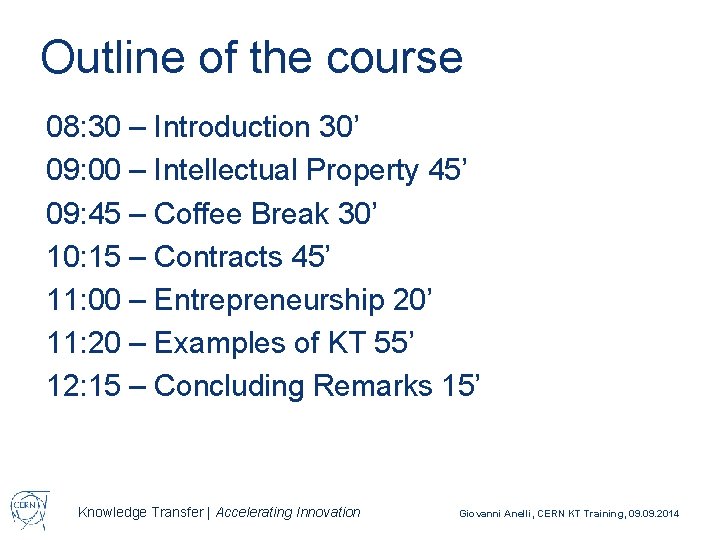 Outline of the course

08:30 – Introduction 30’

09:00 – Intellectual Property 45’

09:45 – Coffee Break 30’

10:15 – Contracts 45’

11:00 – Entrepreneurship 20’

11:20 – Examples of KT 55’

12:15 – Concluding Remarks 15’

CERN

Knowledge Transfer | Accelerating Innovation

Giovanni Anelli, CERN KT Training, 09.09.2014